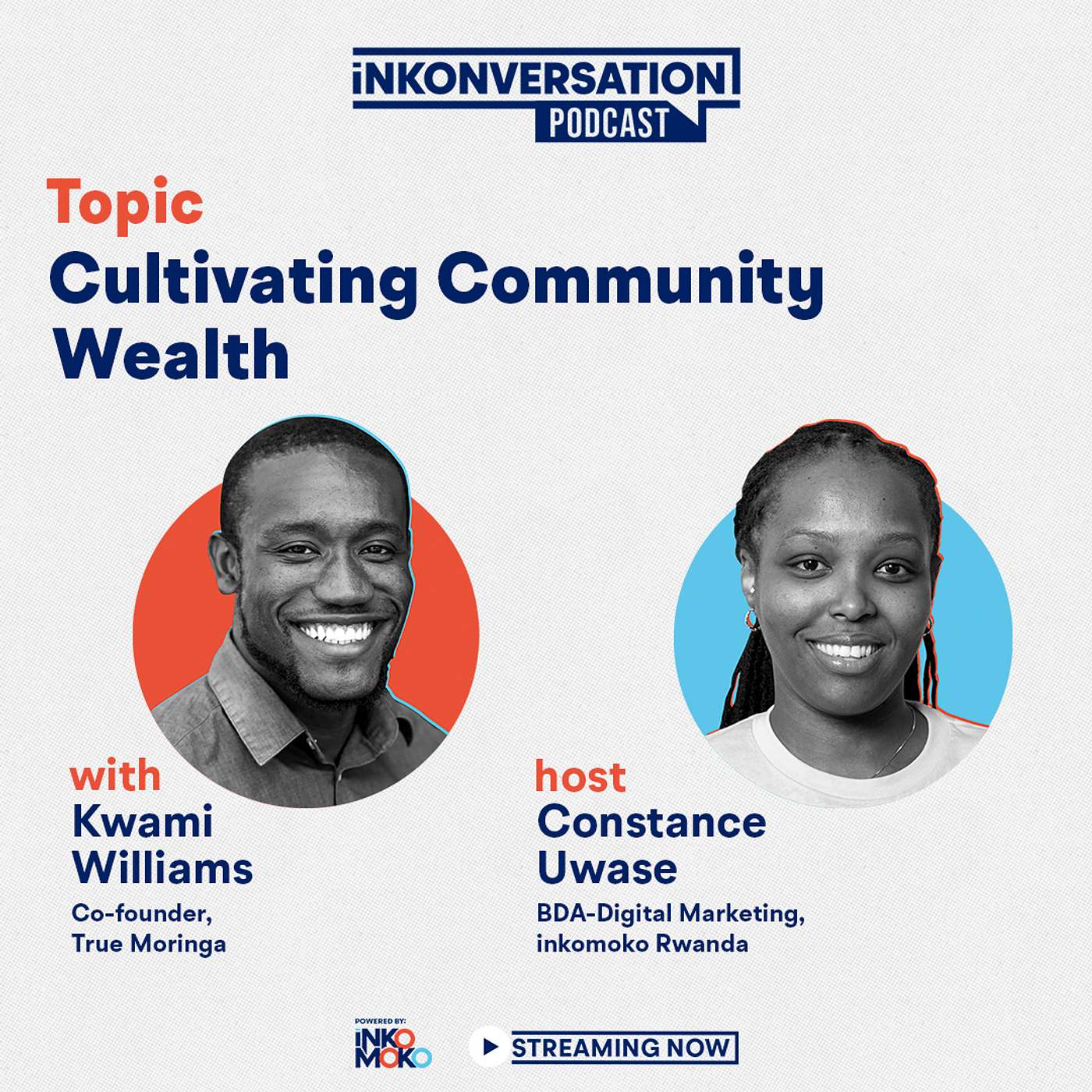 iNKONVERSATION
PODCAST

Topic
Cultivating Community Wealth

with
Kwami Williams
Co-founder, True Moringa

host
Constance Uwase
BDA-Digital Marketing, inkomoko Rwanda

POWERED BY:
iNKO MOKO

STREAMING NOW